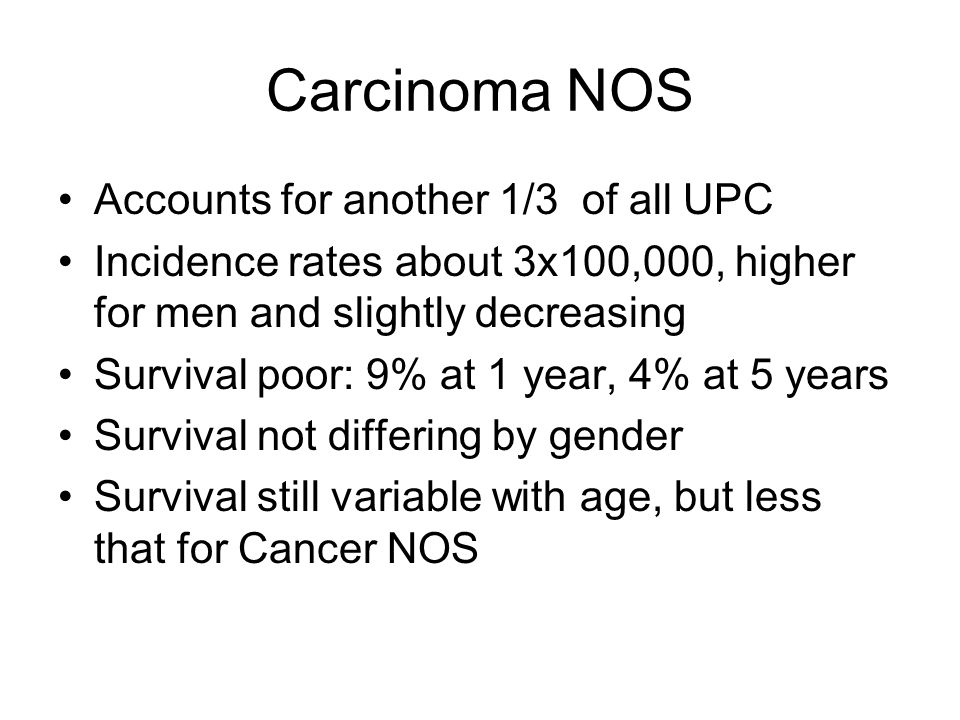 Carcinoma NOS

• Accounts for another 1/3 of all UPC
• Incidence rates about 3x100,000, higher for men and slightly decreasing
• Survival poor: 9% at 1 year, 4% at 5 years
• Survival not differing by gender
• Survival still variable with age, but less that for Cancer NOS